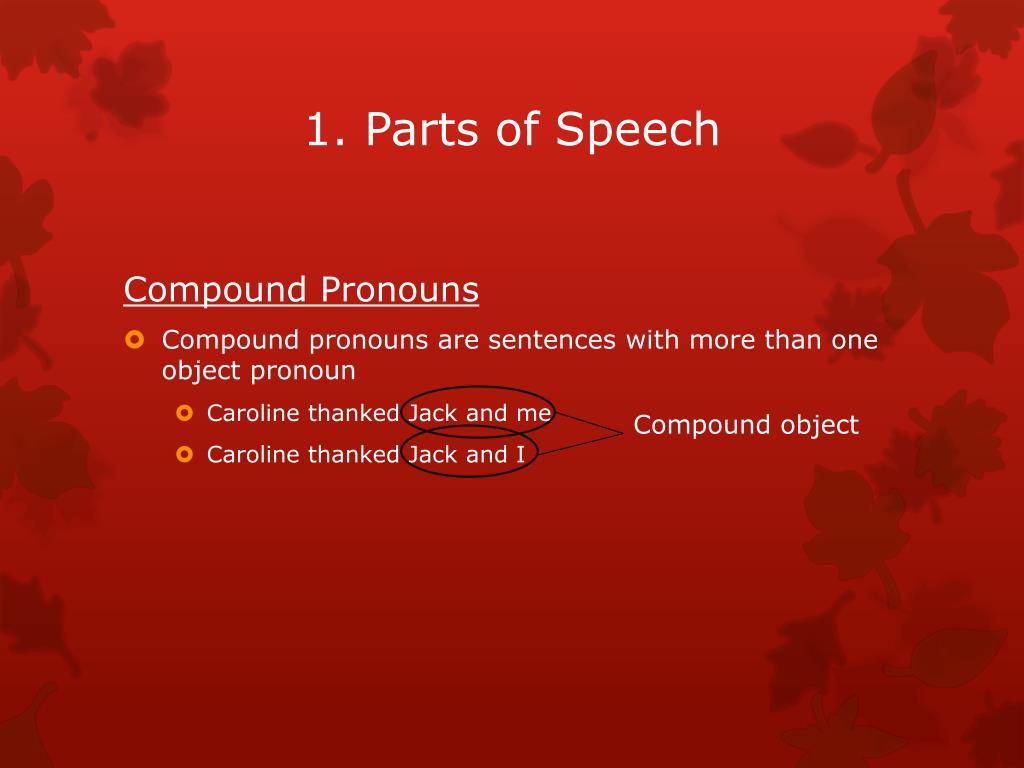 1. Parts of Speech

Compound Pronouns

Compound pronouns are sentences with more than one object pronoun

Caroline thanked Jack and me

Caroline thanked Jack and I

Compound object